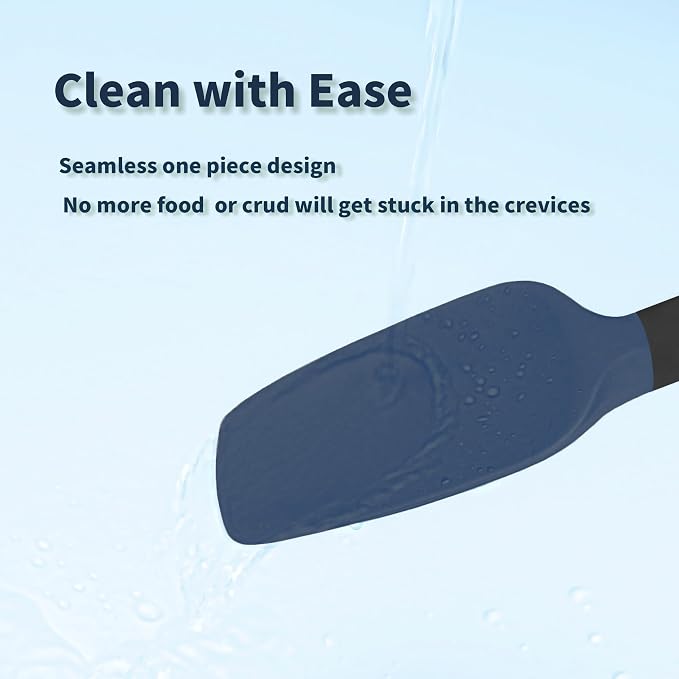 Clean with Ease

Seamless one piece design

No more food  or crud will get stuck in the crevices